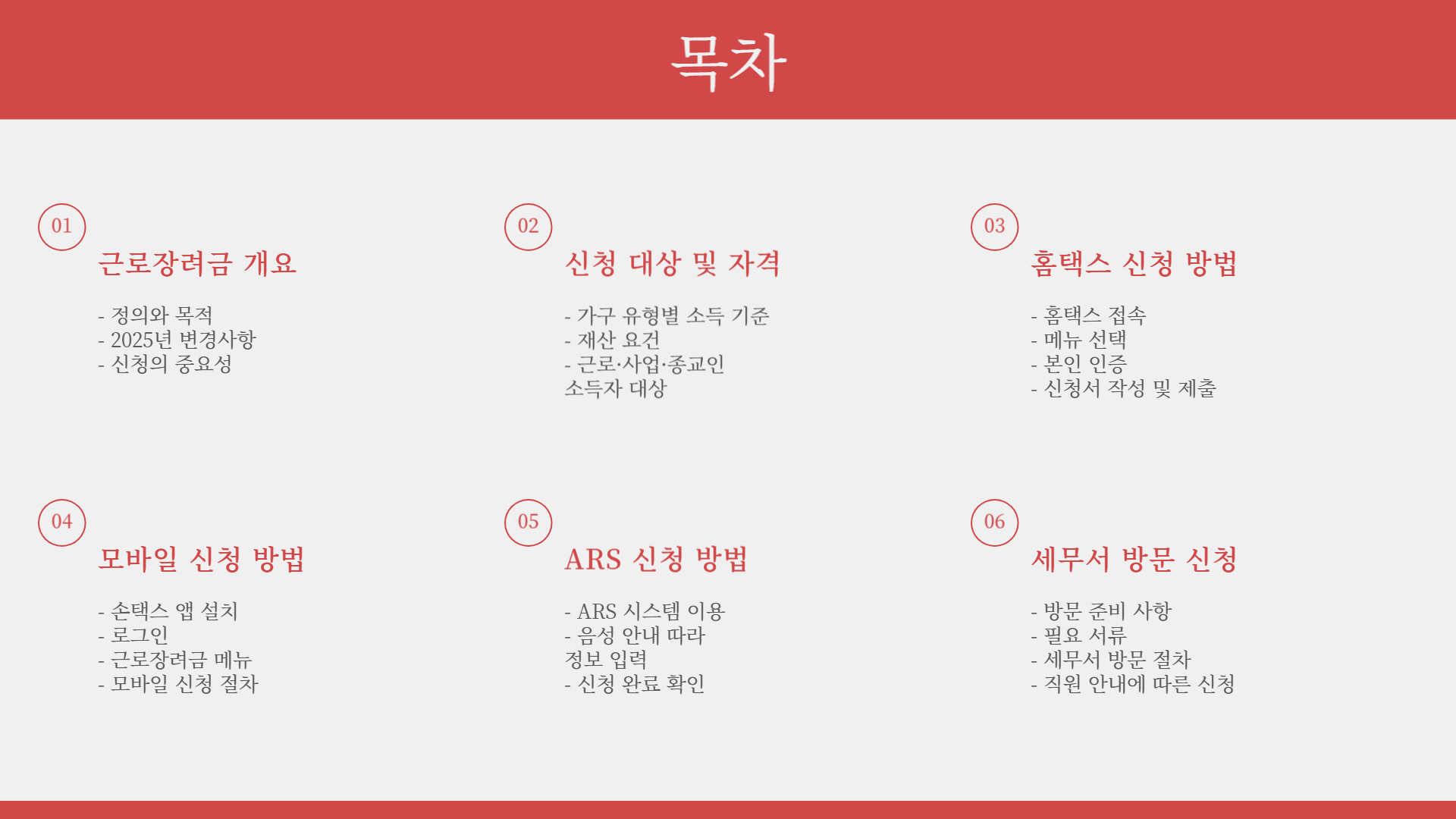 목차

01
근로장려금 개요

- 정의와 목적
- 2025년 변경사항
- 신청의 중요성

02
신청 대상 및 자격

- 가구 유형별 소득 기준
- 재산 요건
- 근로·사업·종교인 소득자 대상

03
홈택스 신청 방법

- 홈택스 접속
- 메뉴 선택
- 본인 인증
- 신청서 작성 및 제출

04
모바일 신청 방법

- 손택스 앱 설치
- 로그인
- 근로장려금 메뉴
- 모바일 신청 절차

05
ARS 신청 방법

- ARS 시스템 이용
- 음성 안내 따라 정보 입력
- 신청 완료 확인

06
세무서 방문 신청

- 방문 준비 사항
- 필요 서류
- 세무서 방문 절차
- 직원 안내에 따른 신청